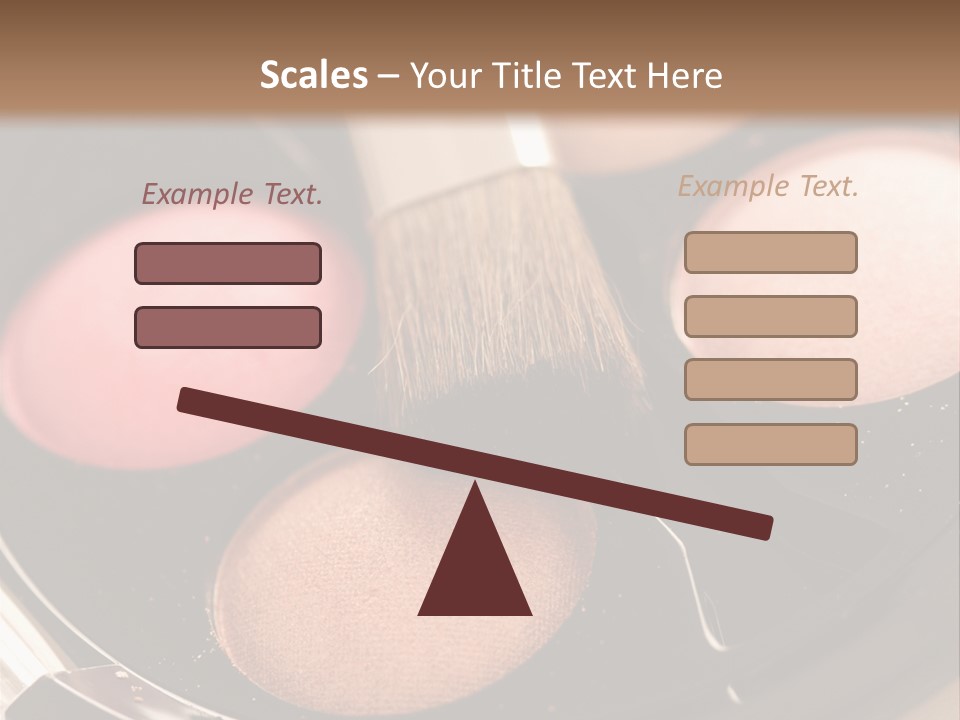 Scales – Your Title Text Here

Example Text.

Example Text.